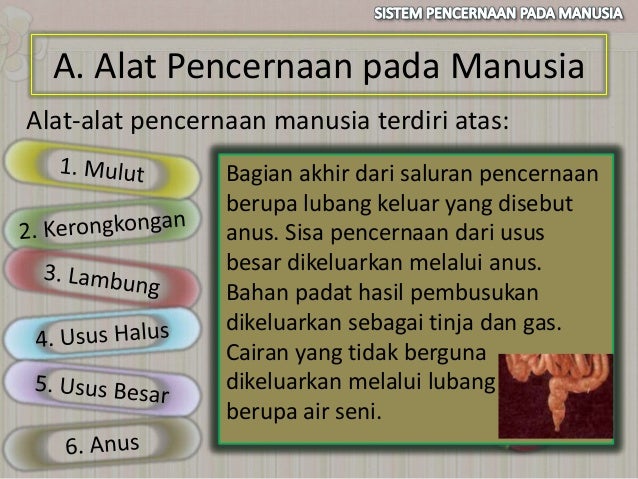 SISTEM PENCERNAAN PADA MANUSIA

A. Alat Pencernaan pada Manusia

Alat-alat pencernaan manusia terdiri atas:

1. Mulut

2. Kerongkongan

3. Lambung

4. Usus Halus

5. Usus Besar

6. Anus

Bagian akhir dari saluran pencernaan berupa lubang keluar yang disebut anus. Sisa pencernaan dari usus besar dikeluarkan melalui anus. Bahan padat hasil pembusukan dikeluarkan sebagai tinja dan gas. Cairan yang tidak berguna dikeluarkan melalui lubang berupa air seni.